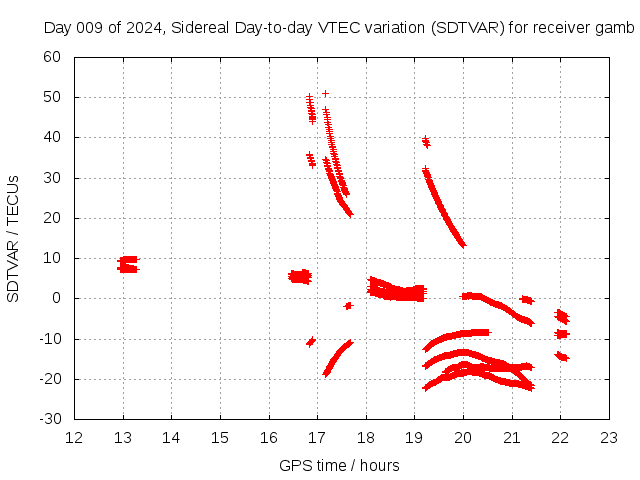 Day 009 of 2024, Sidereal Day-to-day VTEC variation (SDTVAR) for receiver gamb

SDTVAR / TECUs

60
50
40
30
20
10
0
-10
-20
-30

12 13 14 15 16 17 18 19 20 21 22 23

GPS time / hours